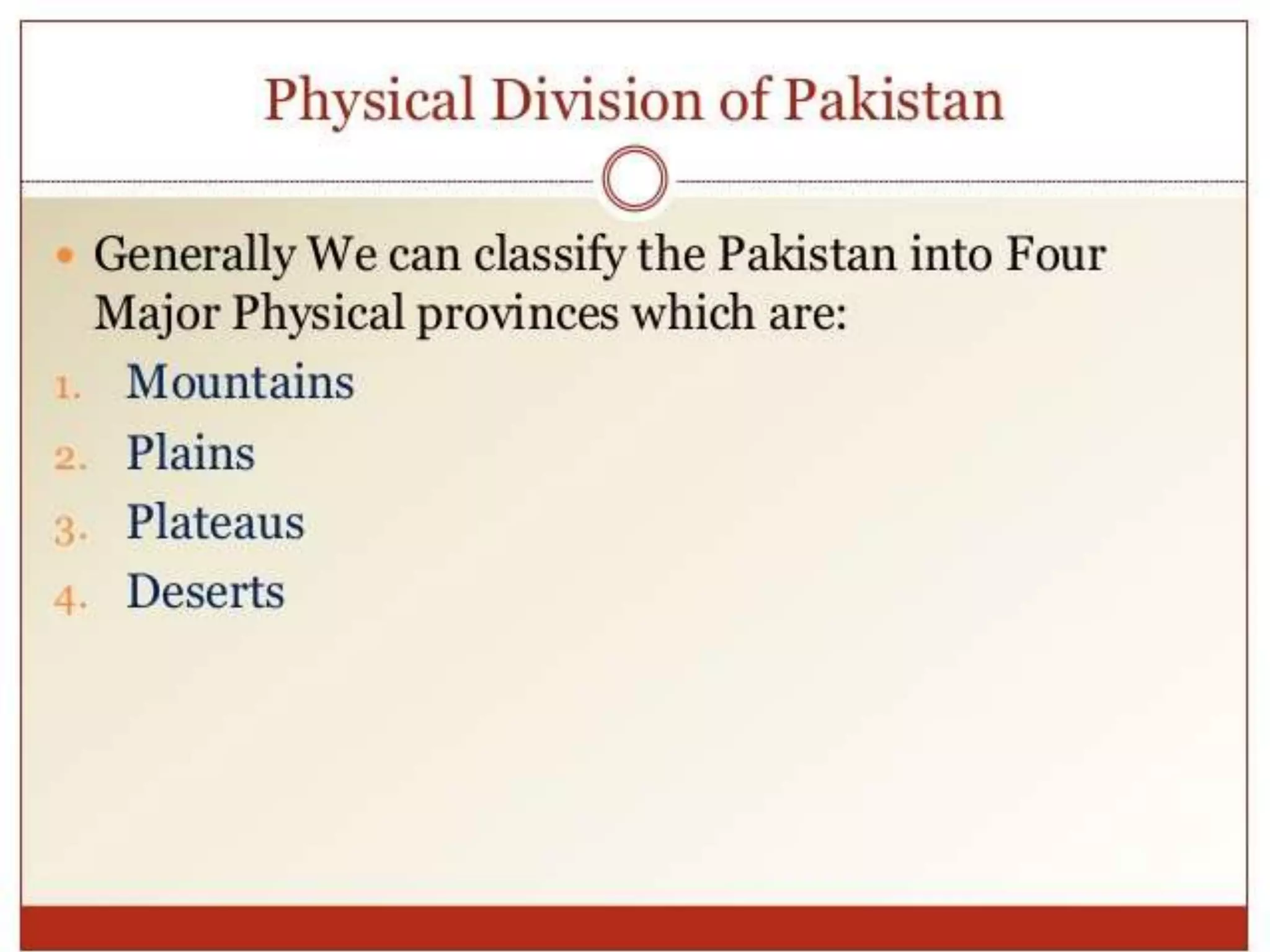 Physical Division of Pakistan

• Generally We can classify the Pakistan into Four Major Physical provinces which are:

1. Mountains
2. Plains
3. Plateaus
4. Deserts